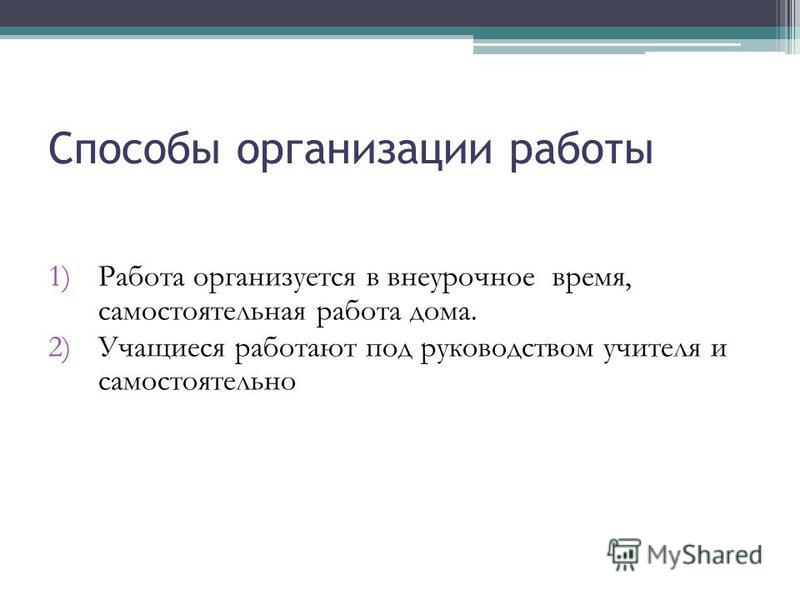 Способы организации работы

1) Работа организуется в внеурочное время, самостоятельная работа дома.
2) Учащиеся работают под руководством учителя и самостоятельно

MyShared